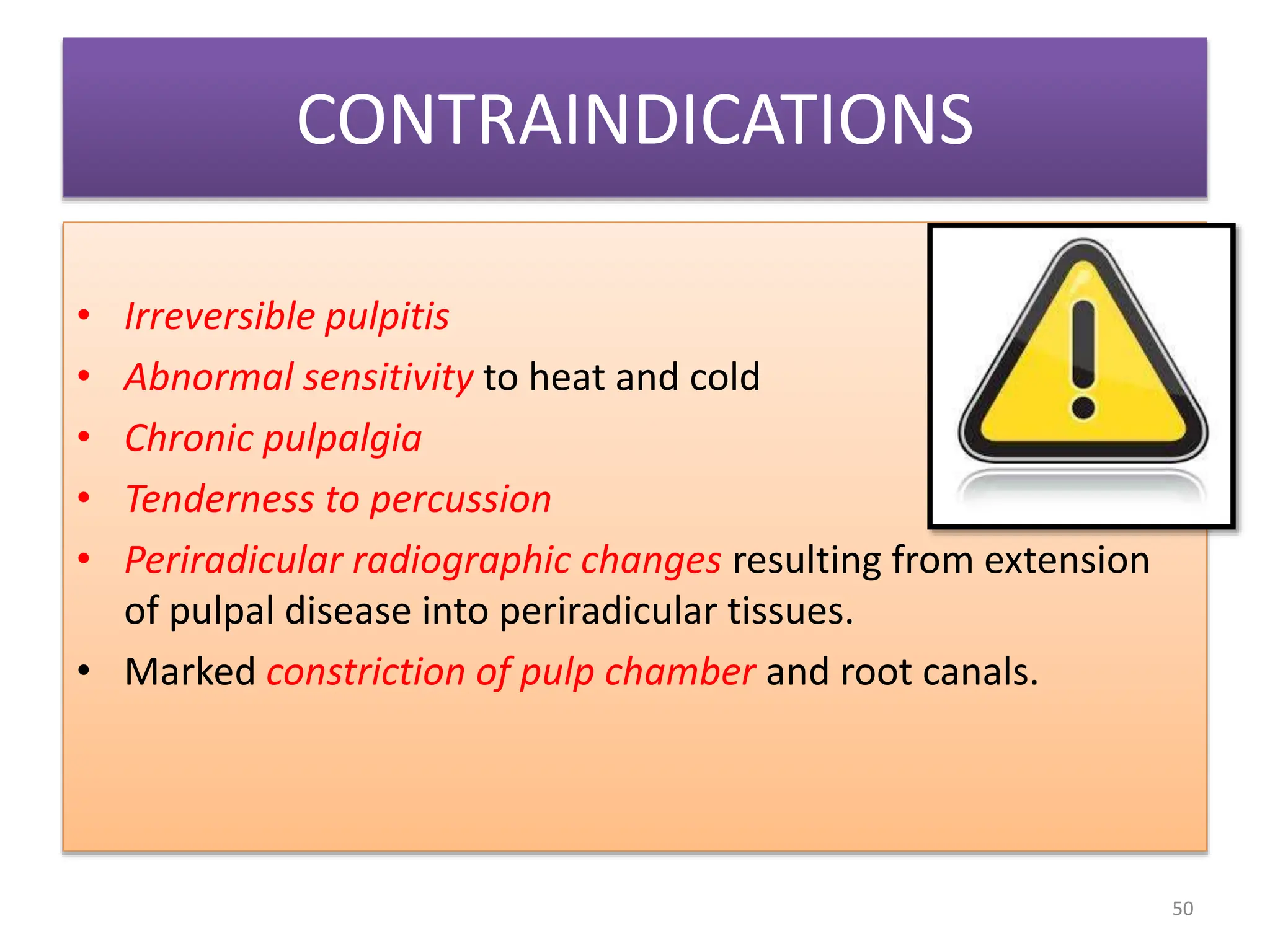 CONTRAINDICATIONS

• Irreversible pulpitis
• Abnormal sensitivity to heat and cold
• Chronic pulpalgia
• Tenderness to percussion
• Periradicular radiographic changes resulting from extension of pulpal disease into periradicular tissues.
• Marked constriction of pulp chamber and root canals.

50